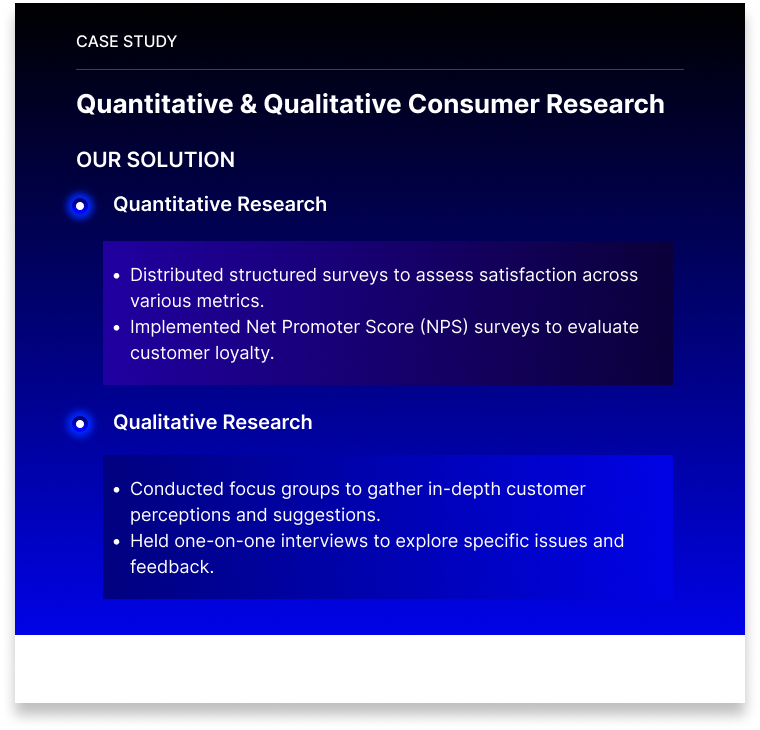 CASE STUDY

Quantitative & Qualitative Consumer Research

OUR SOLUTION

Quantitative Research

• Distributed structured surveys to assess satisfaction across various metrics.
• Implemented Net Promoter Score (NPS) surveys to evaluate customer loyalty.

Qualitative Research

• Conducted focus groups to gather in-depth customer perceptions and suggestions.
• Held one-on-one interviews to explore specific issues and feedback.